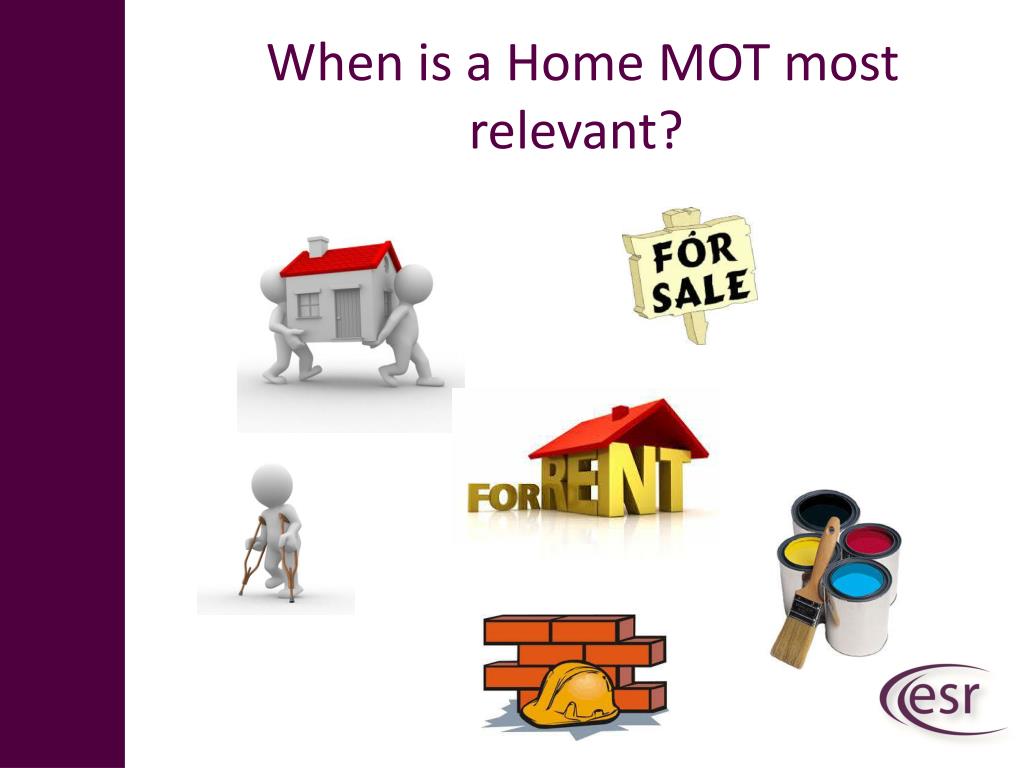 When is a Home MOT most relevant?

FOR SALE

FOR RENT

esr